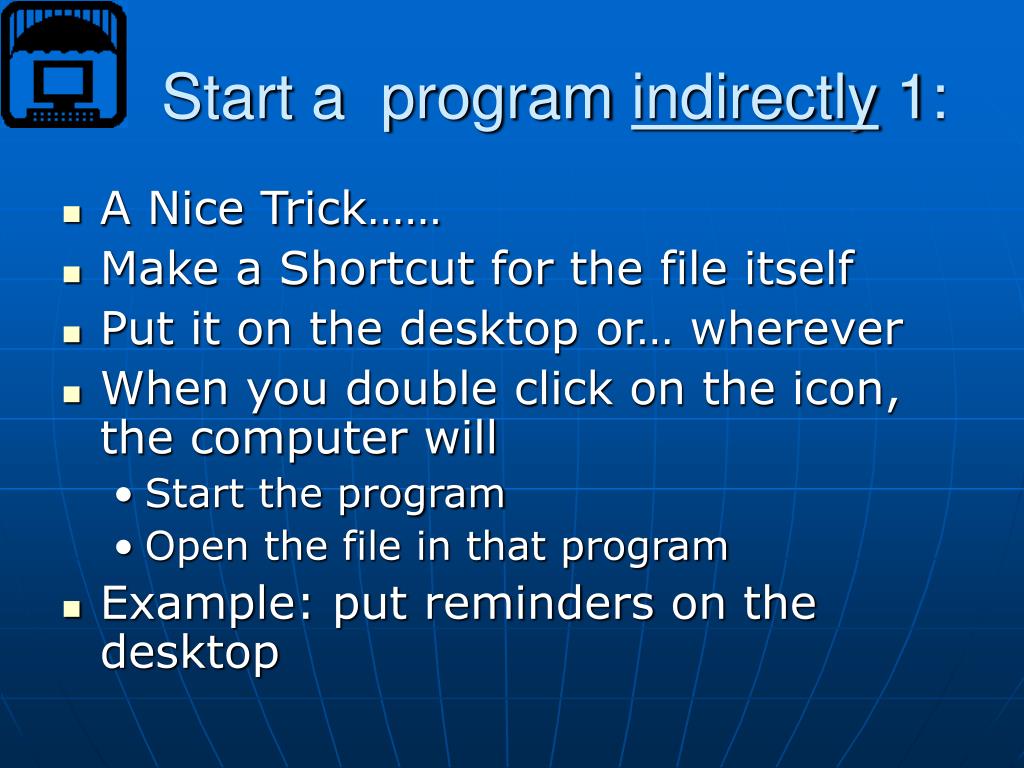 Start a program indirectly 1:

- A Nice Trick……
- Make a Shortcut for the file itself
- Put it on the desktop or… wherever
- When you double click on the icon, the computer will
  - Start the program
  - Open the file in that program
- Example: put reminders on the desktop